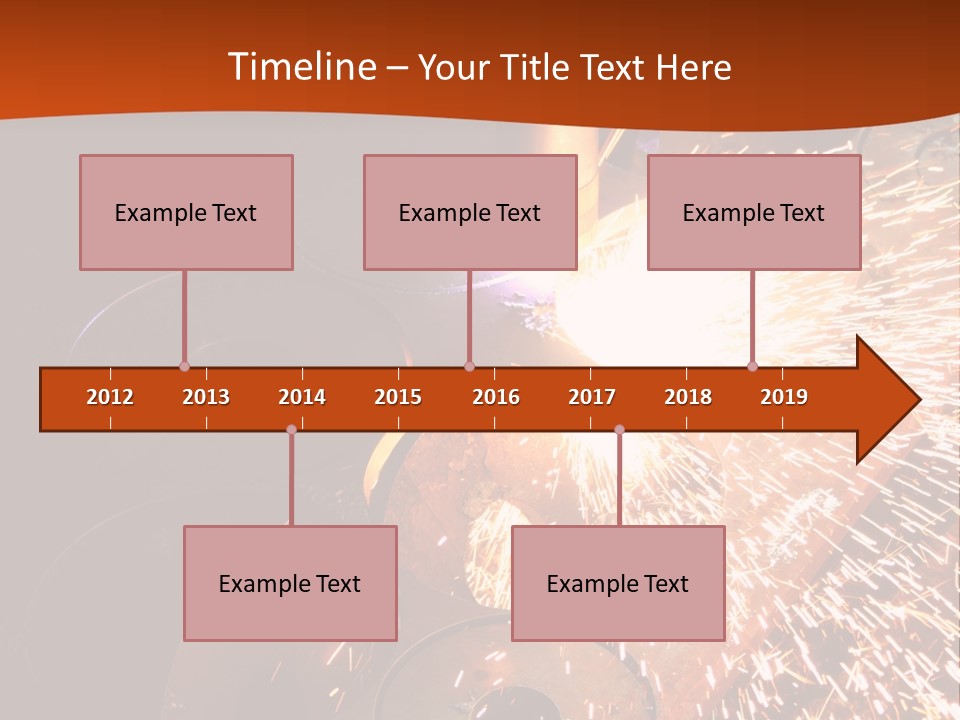 Timeline – Your Title Text Here

Example Text

Example Text

Example Text

2012 2013 2014 2015 2016 2017 2018 2019

Example Text

Example Text